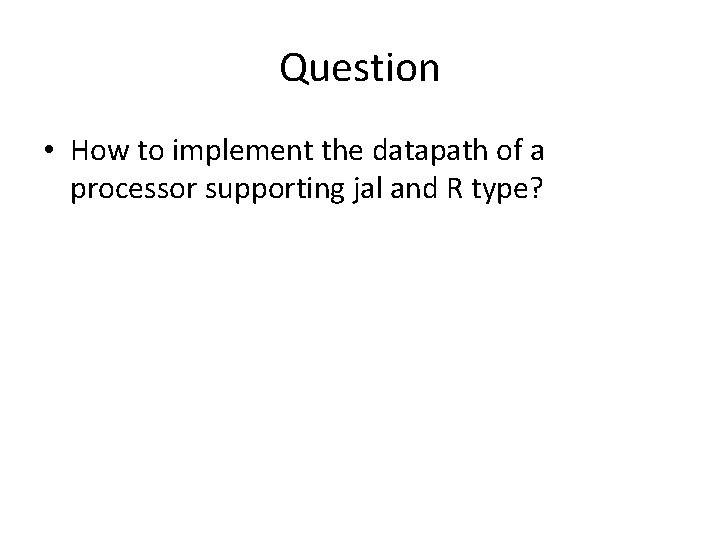 Question

• How to implement the datapath of a processor supporting jal and R type?